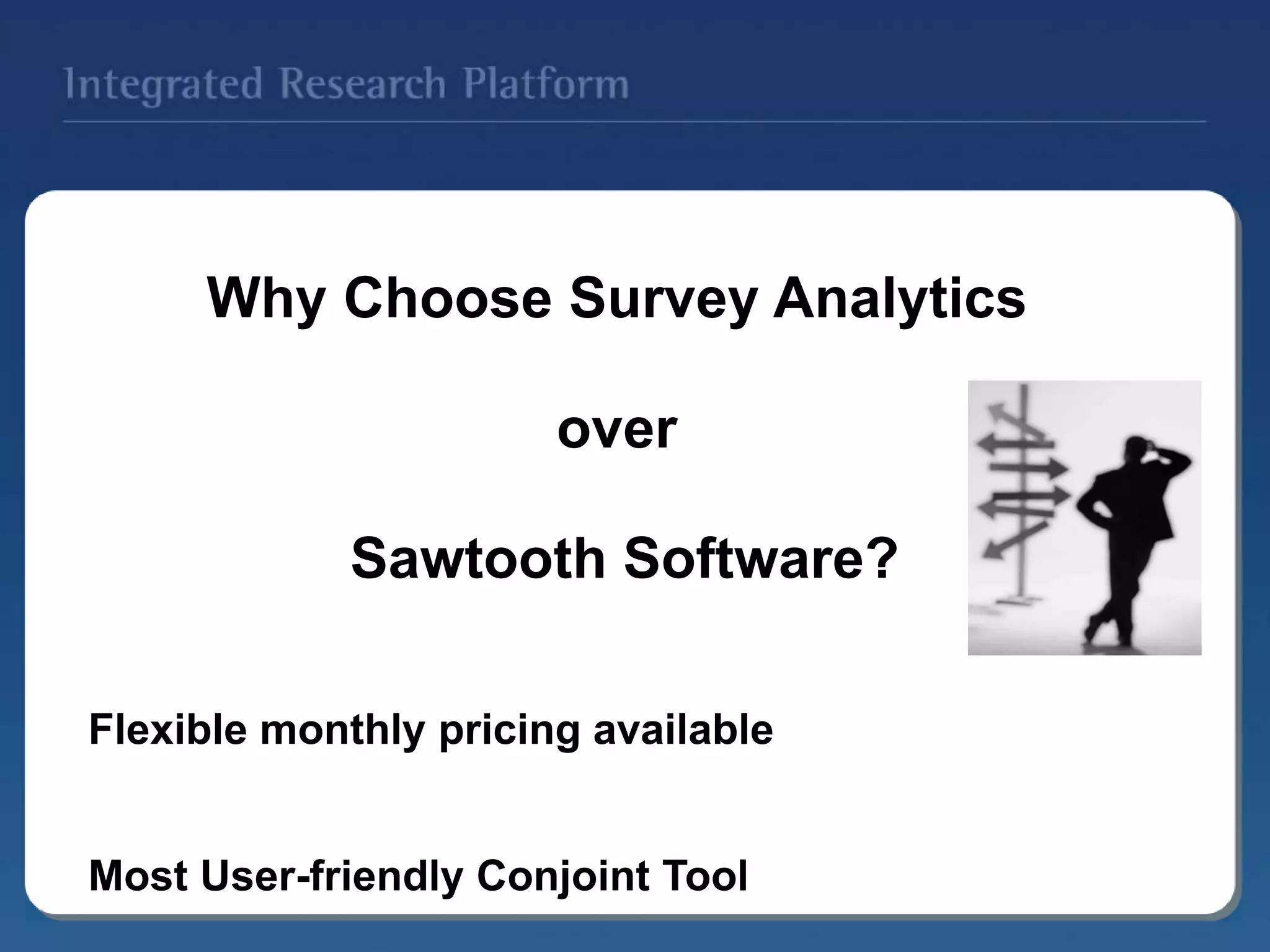 Integrated Research Platform

Why Choose Survey Analytics

over

Sawtooth Software?

Flexible monthly pricing available

Most User-friendly Conjoint Tool